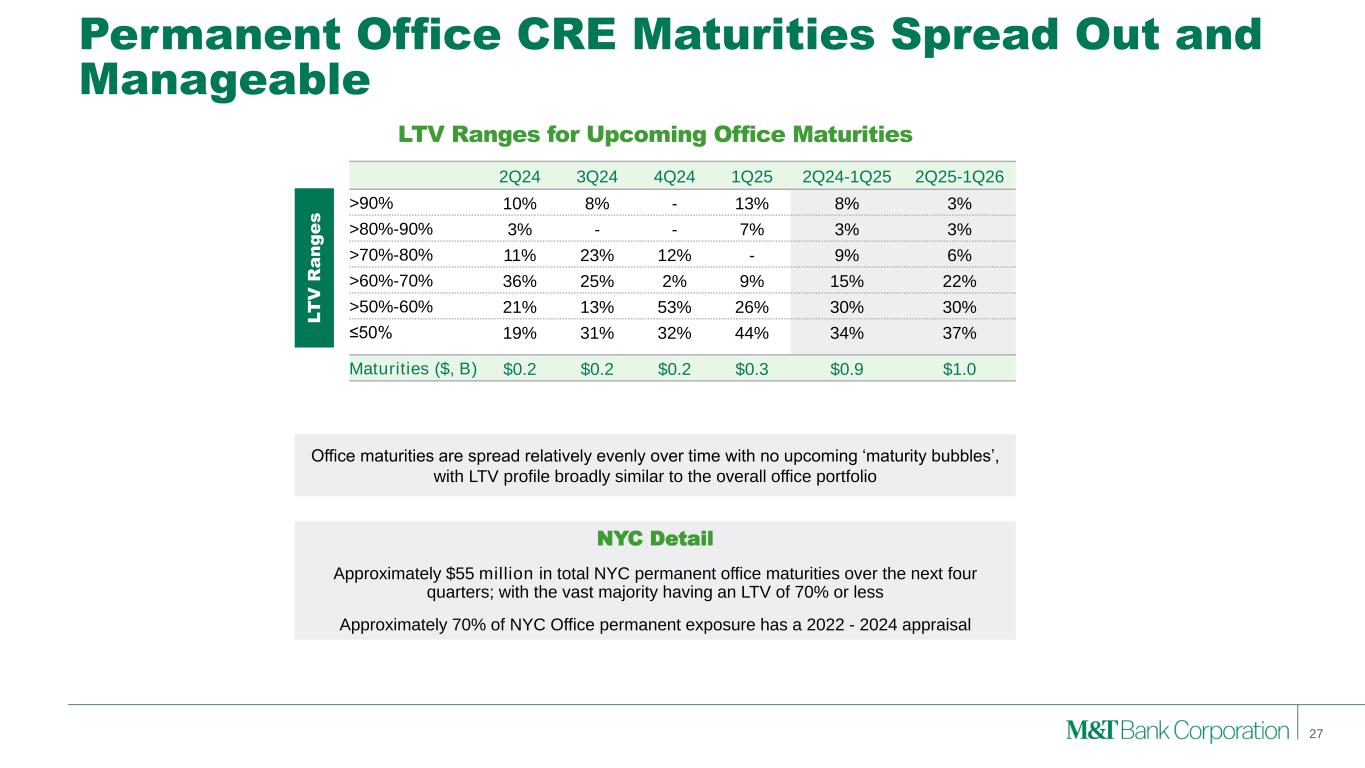 Permanent Office CRE Maturities Spread Out and Manageable

LTV Ranges for Upcoming Office Maturities

LTV Ranges

| | 2Q24 | 3Q24 | 4Q24 | 1Q25 | 2Q24-1Q25 | 2Q25-1Q26 |
|---|---|---|---|---|---|---|
| >90% | 10% | 8% | - | 13% | 8% | 3% |
| >80%-90% | 3% | - | - | 7% | 3% | 3% |
| >70%-80% | 11% | 23% | 12% | - | 9% | 6% |
| >60%-70% | 36% | 25% | 2% | 9% | 15% | 22% |
| >50%-60% | 21% | 13% | 53% | 26% | 30% | 30% |
| ≤50% | 19% | 31% | 32% | 44% | 34% | 37% |
| Maturities ($, B) | $0.2 | $0.2 | $0.2 | $0.3 | $0.9 | $1.0 |

Office maturities are spread relatively evenly over time with no upcoming ‘maturity bubbles’, with LTV profile broadly similar to the overall office portfolio

NYC Detail

Approximately $55 million in total NYC permanent office maturities over the next four quarters; with the vast majority having an LTV of 70% or less

Approximately 70% of NYC Office permanent exposure has a 2022 - 2024 appraisal

M&T Bank Corporation 27